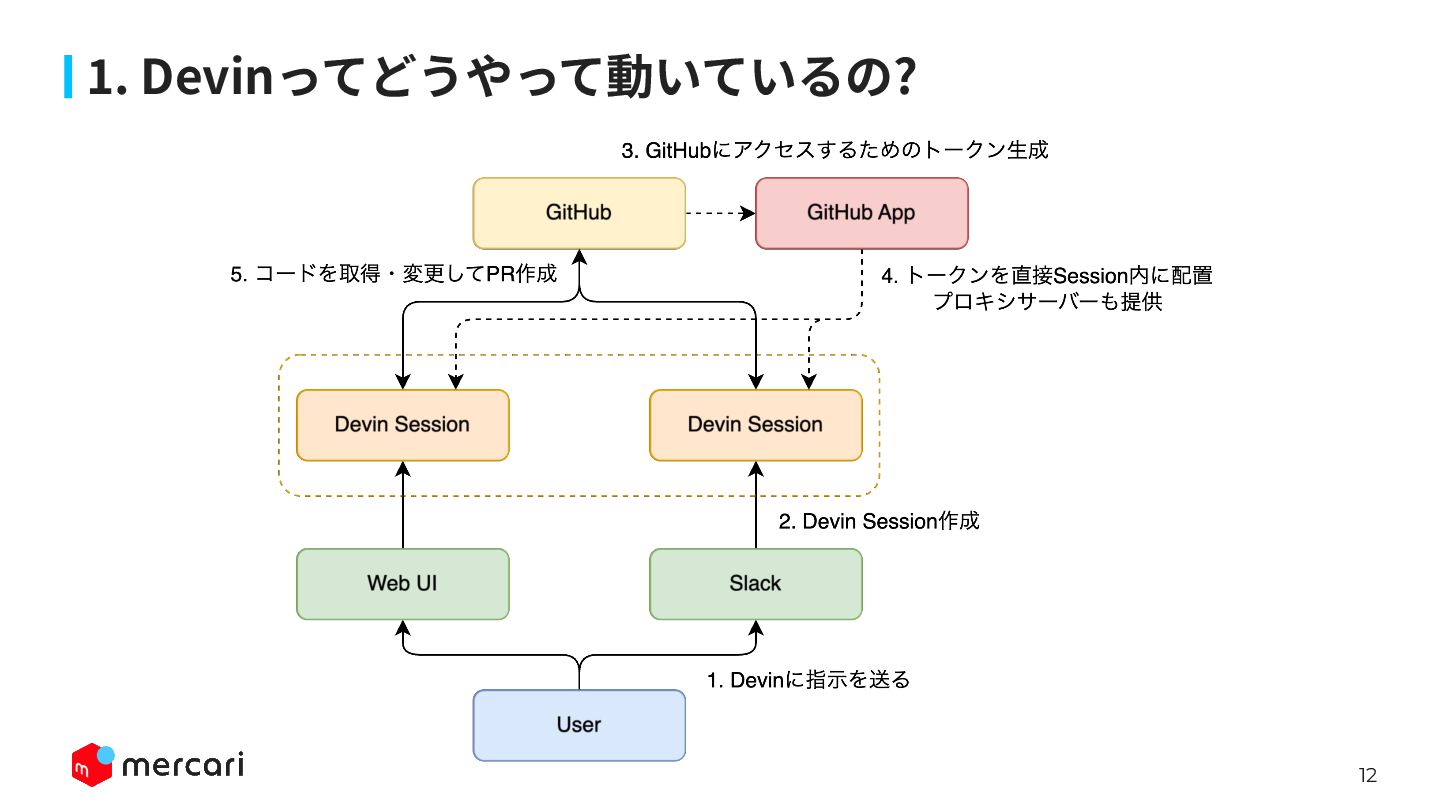 1. Devinってどうやって動いているの?

3. GitHubにアクセスするためのトークン生成

GitHub

GitHub App

5. コードを取得・変更してPR作成

4. トークンを直接Session内に配置
プロキシサーバーも提供

Devin Session

Devin Session

2. Devin Session作成

Web UI

Slack

1. Devinに指示を送る

User

mercari

12